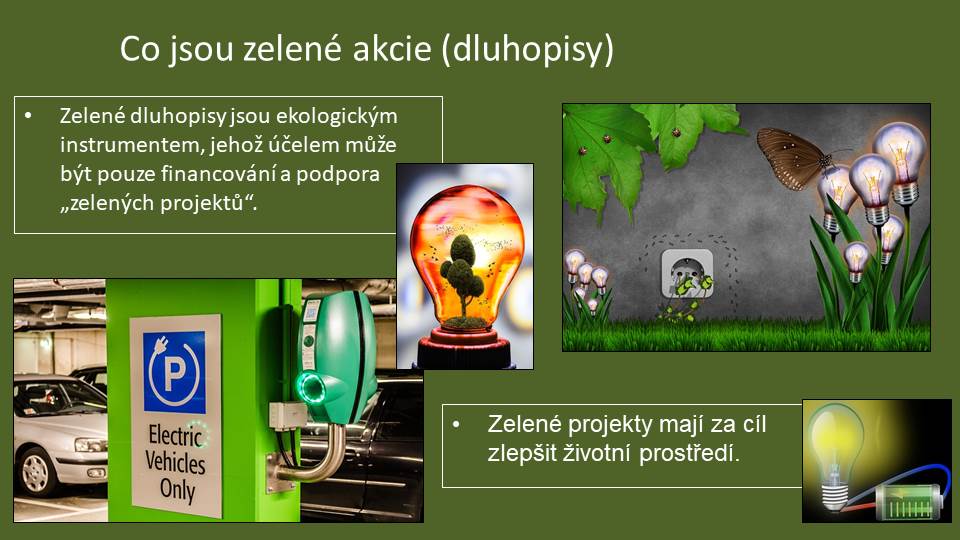 Co jsou zelené akcie (dluhopisy)

• Zelené dluhopisy jsou ekologickým instrumentem, jehož účelem může být pouze financování a podpora „zelených projektů“.

P

Electric Vehicles Only

• Zelené projekty mají za cíl zlepšit životní prostředí.